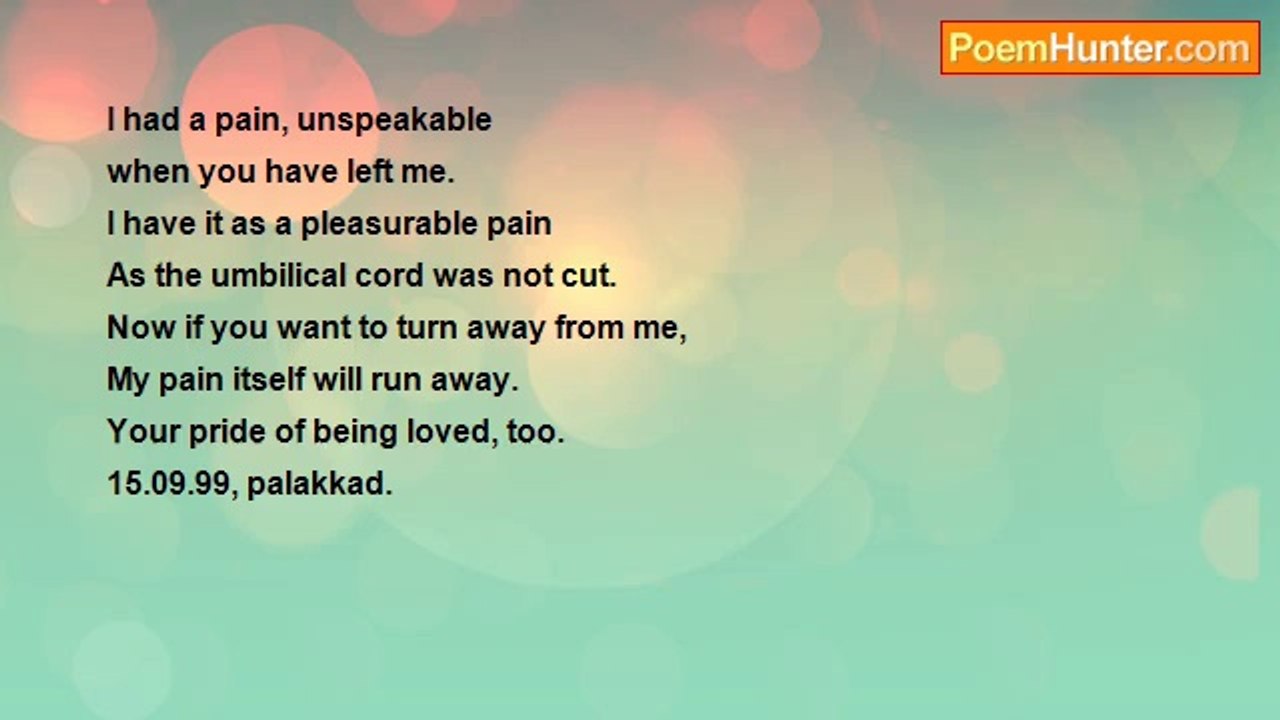 PoemHunter.com

I had a pain, unspeakable
when you have left me.
I have it as a pleasurable pain
As the umbilical cord was not cut.
Now if you want to turn away from me,
My pain itself will run away.
Your pride of being loved, too.
15.09.99, palakkad.